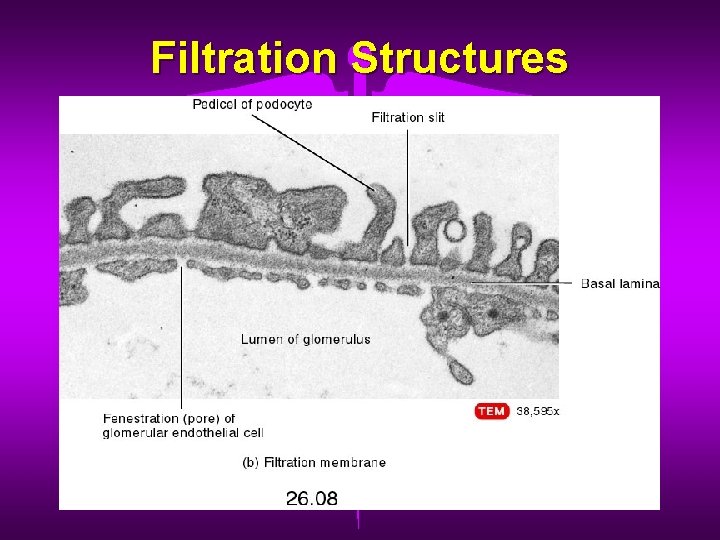 Filtration Structures

Pedicel of podocyte

Filtration slit

Basal lamina

Lumen of glomerulus

Fenestration (pore) of glomerular endothelial cell

TEM 38,595x

(b) Filtration membrane

26.08